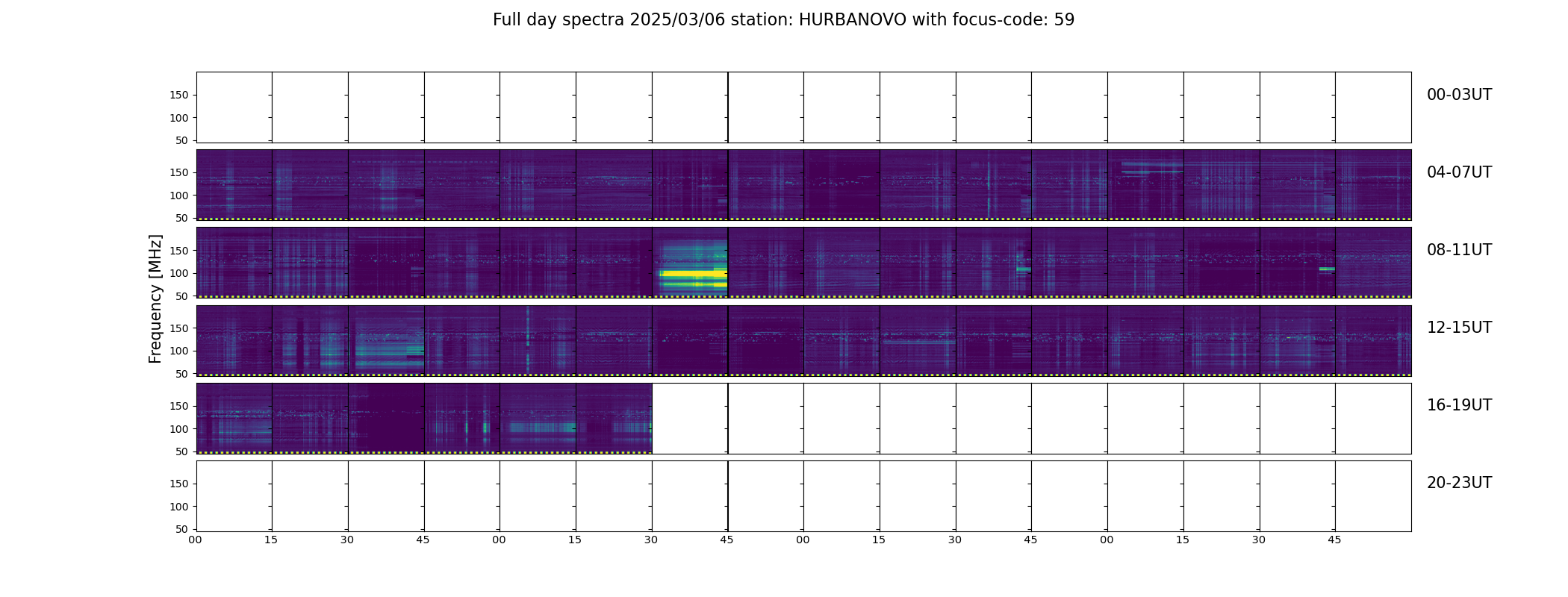 Full day spectra 2025/03/06 station: HURBANOVO with focus-code: 59

Frequency [MHz]

150
100
50
00-03UT

150
100
50
04-07UT

150
100
50
08-11UT

150
100
50
12-15UT

150
100
50
16-19UT

150
100
50
20-23UT

00 15 30 45 00 15 30 45 00 15 30 45 00 15 30 45